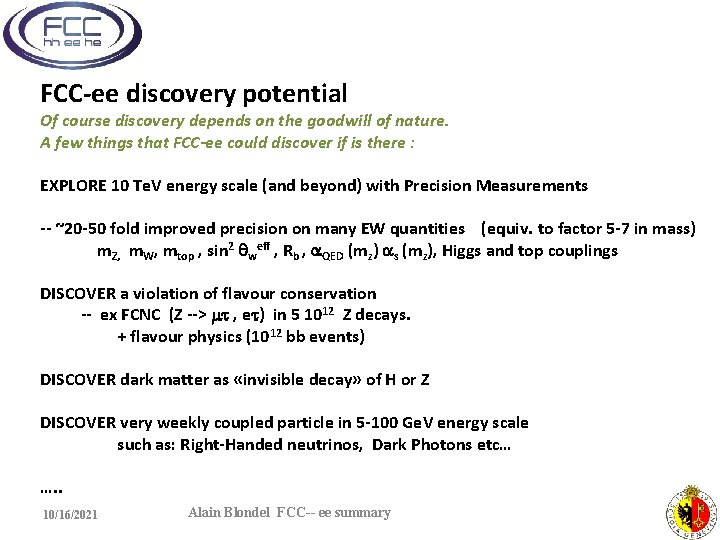 FCC
hh ee he

FCC-ee discovery potential

Of course discovery depends on the goodwill of nature.
A few things that FCC-ee could discover if is there :

EXPLORE 10 TeV energy scale (and beyond) with Precision Measurements

-- ~20-50 fold improved precision on many EW quantities (equiv. to factor 5-7 in mass)
$m_Z$, $m_W$, $m_{top}$ , $\sin^2 \theta_w^{eff}$ , $R_b$ , $\alpha_{QED}$ $(m_z)$ $\alpha_s$ $(m_z)$, Higgs and top couplings

DISCOVER a violation of flavour conservation
-- ex FCNC (Z --> $\mu\tau$ , $e\tau$) in 5 $10^{12}$ Z decays.
+ flavour physics ($10^{12}$ bb events)

DISCOVER dark matter as «invisible decay» of H or Z

DISCOVER very weekly coupled particle in 5-100 GeV energy scale
such as: Right-Handed neutrinos, Dark Photons etc...

.....

10/16/2021

Alain Blondel FCC-- ee summary